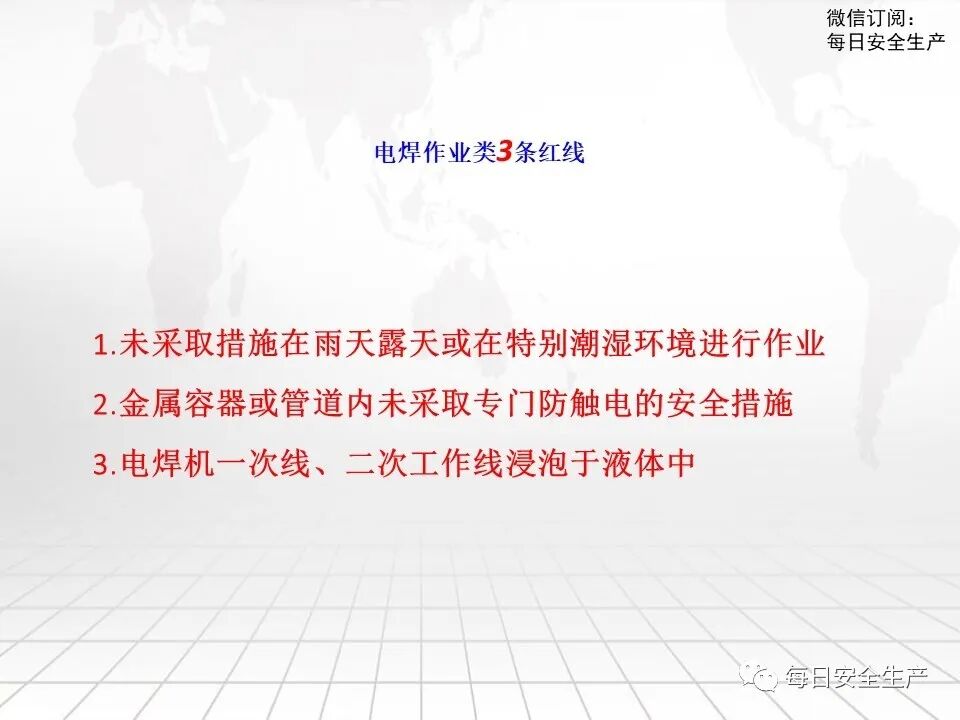 微信订阅：
每日安全生产

电焊作业类3条红线

1.未采取措施在雨天露天或在特别潮湿环境进行作业

2.金属容器或管道内未采取专门防触电的安全措施

3.电焊机一次线、二次工作线浸泡于液体中

每日安全生产